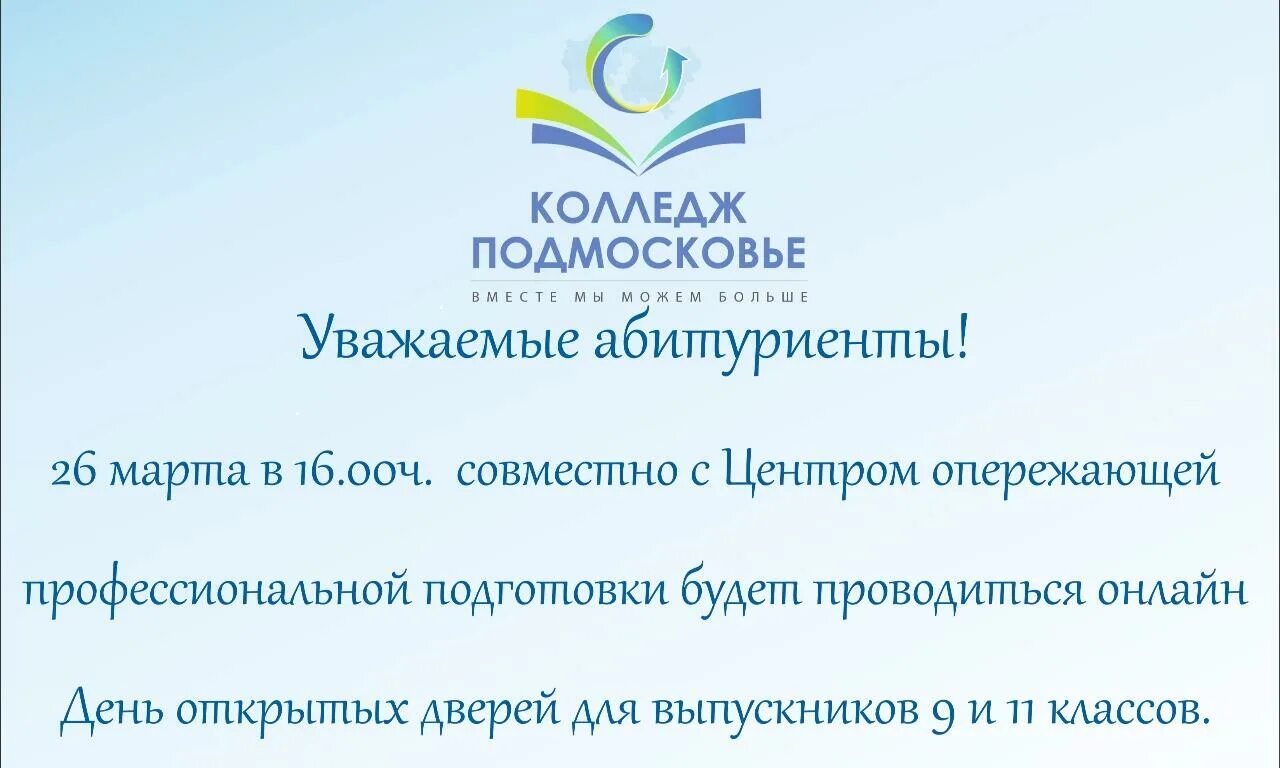 КОЛЛЕДЖ
ПОДМОСКОВЬЕ

ВМЕСТЕ МЫ МОЖЕМ БОЛЬШЕ

Уважаемые абитуриенты!

26 марта в 16.00ч. совместно с Центром опережающей профессиональной подготовки будет проводиться онлайн День открытых дверей для выпускников 9 и 11 классов.